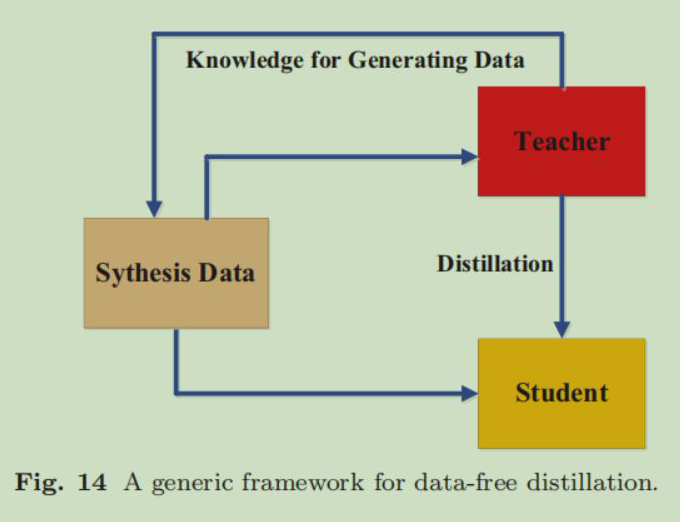 Knowledge for Generating Data

Teacher

Sythesis Data

Distillation

Student

Fig. 14 A generic framework for data-free distillation.